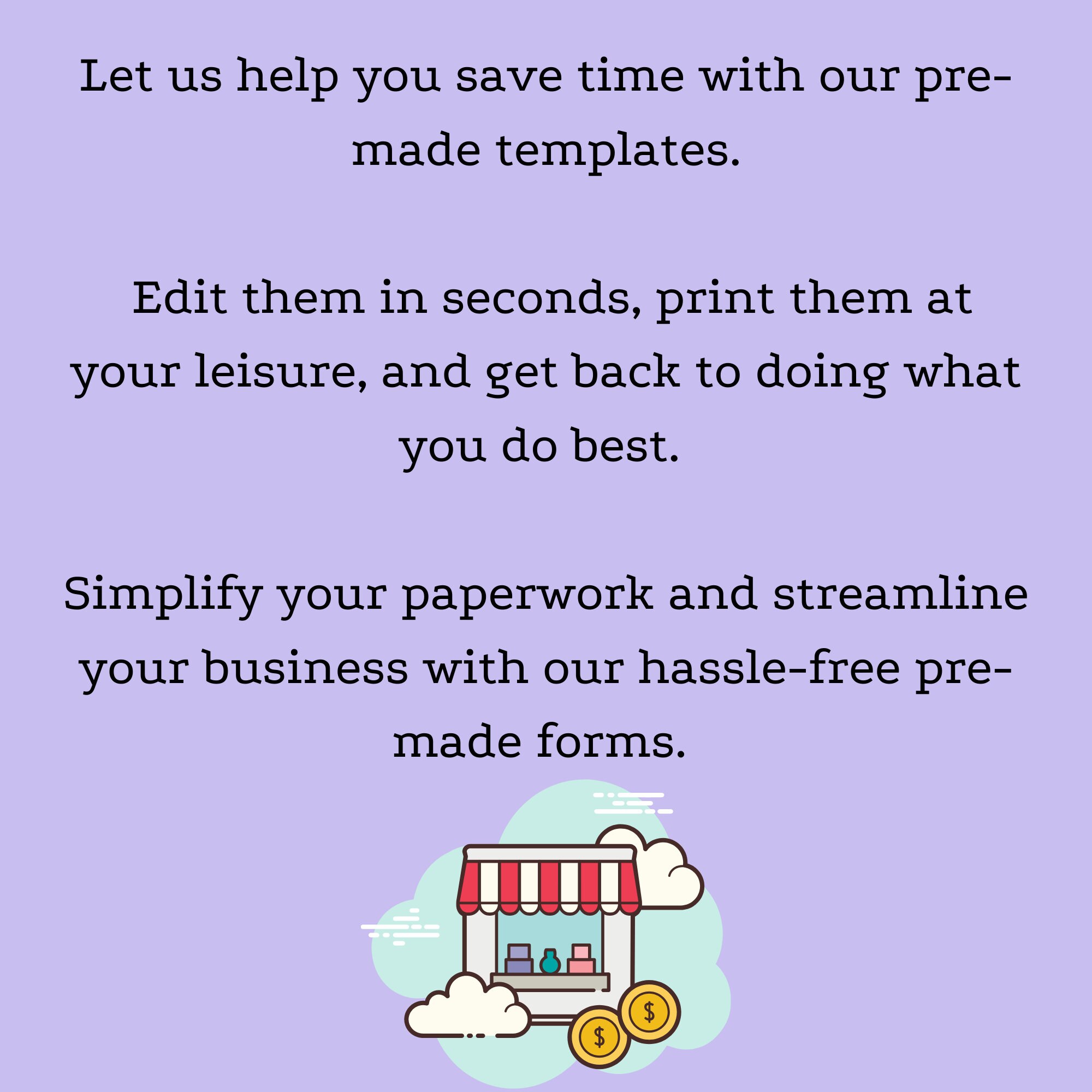 Let us help you save time with our pre-made templates.

Edit them in seconds, print them at your leisure, and get back to doing what you do best.

Simplify your paperwork and streamline your business with our hassle-free pre-made forms.

$

$